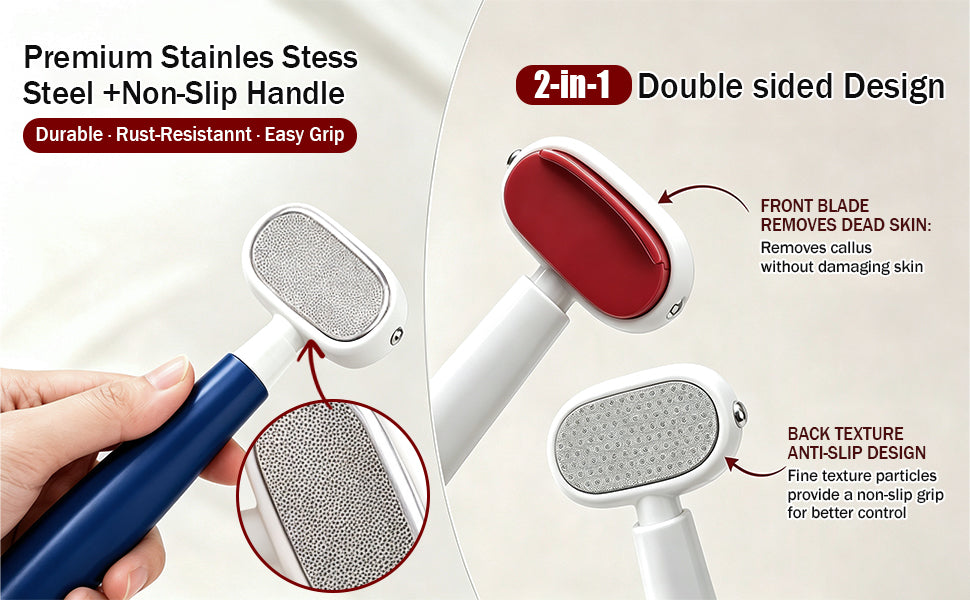 Premium Stainles Stess Steel +Non-Slip Handle

Durable · Rust-Resistannt · Easy Grip

2-in-1 Double sided Design

FRONT BLADE
REMOVES DEAD SKIN:
Removes callus without damaging skin

BACK TEXTURE
ANTI-SLIP DESIGN
Fine texture particles provide a non-slip grip for better control